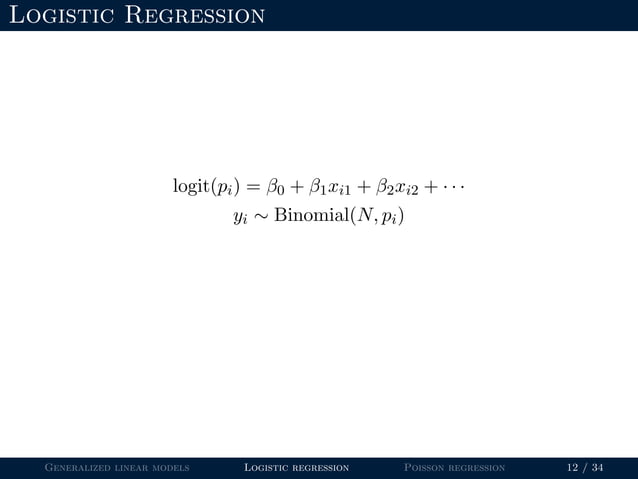 Logistic Regression

$\text{logit}(p_i) = \beta_0 + \beta_1 x_{i1} + \beta_2 x_{i2} + \cdots$
$y_i \sim \text{Binomial}(N, p_i)$

Generalized linear models Logistic regression Poisson regression 12 / 34